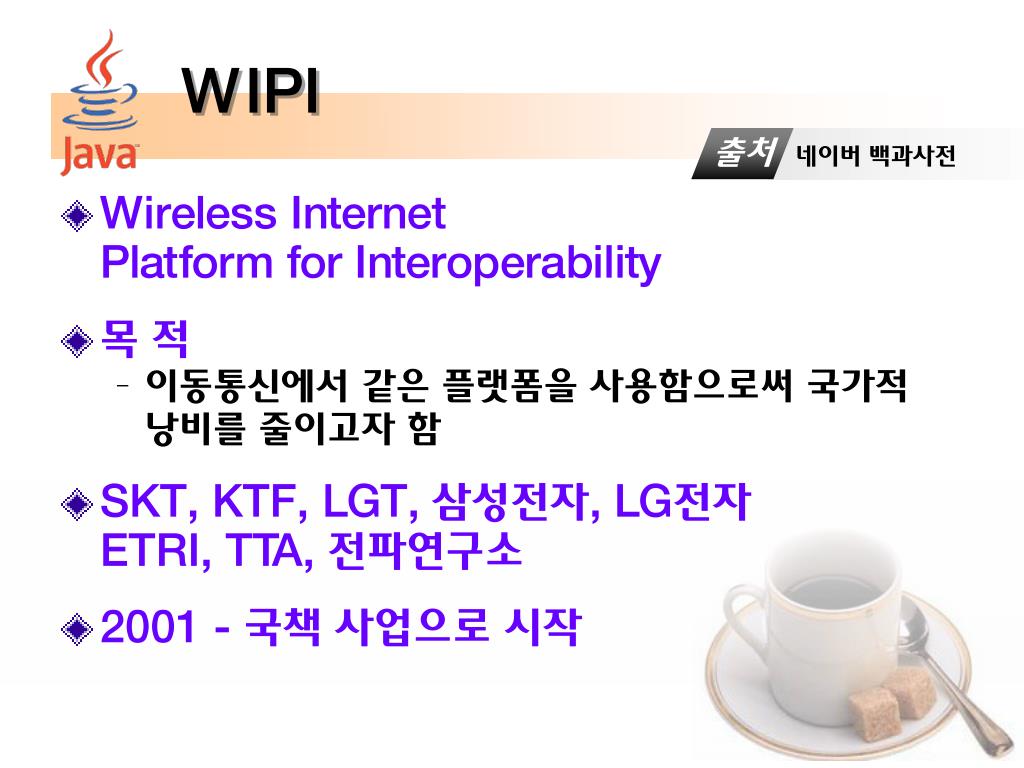 Java

WIPI

출처 네이버 백과사전

Wireless Internet Platform for Interoperability

목 적

– 이동통신에서 같은 플랫폼을 사용함으로써 국가적 낭비를 줄이고자 함

SKT, KTF, LGT, 삼성전자, LG전자 ETRI, TTA, 전파연구소

2001 - 국책 사업으로 시작